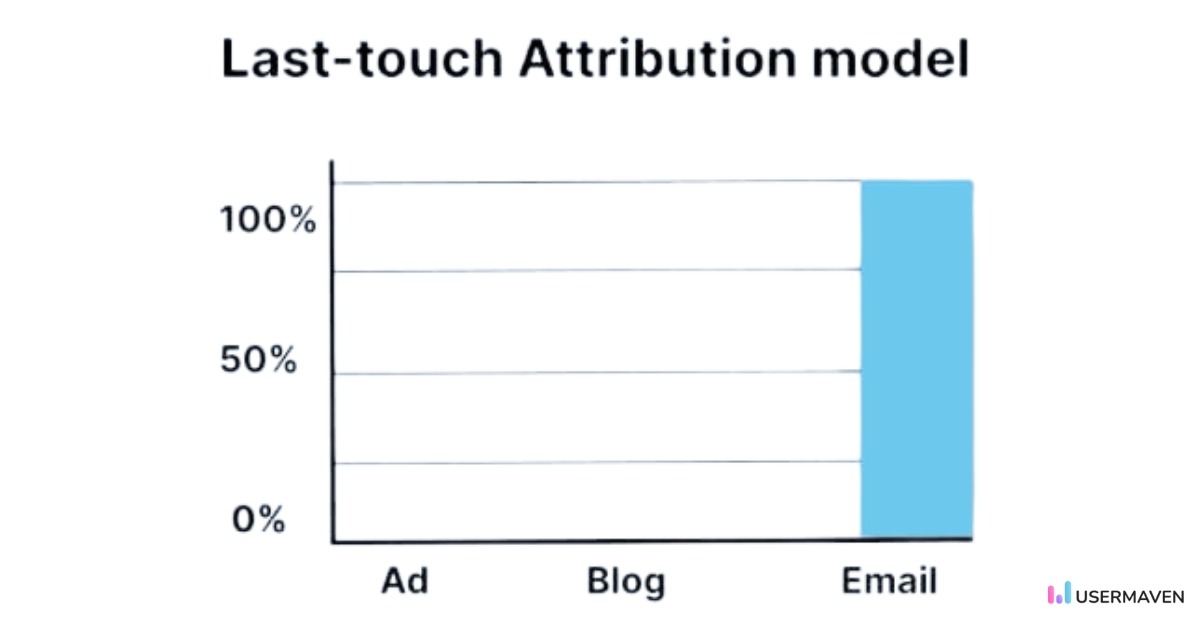 Last-touch Attribution model

100%
50%
0%

Ad
Blog
Email

USERMAVEN